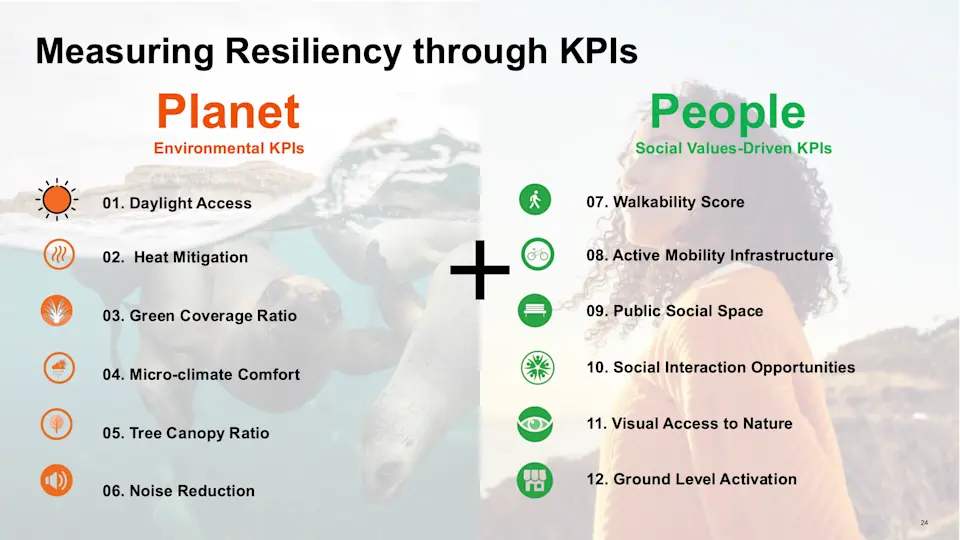 Measuring Resiliency through KPIs

Planet
Environmental KPIs

01. Daylight Access

02. Heat Mitigation

03. Green Coverage Ratio

04. Micro-climate Comfort

05. Tree Canopy Ratio

06. Noise Reduction

+

People
Social Values-Driven KPIs

07. Walkability Score

08. Active Mobility Infrastructure

09. Public Social Space

10. Social Interaction Opportunities

11. Visual Access to Nature

12. Ground Level Activation

24